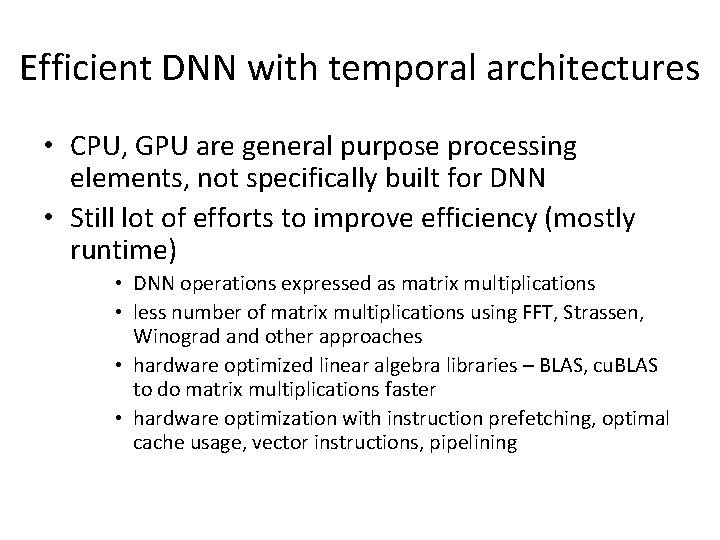 Efficient DNN with temporal architectures

• CPU, GPU are general purpose processing elements, not specifically built for DNN
• Still lot of efforts to improve efficiency (mostly runtime)
  • DNN operations expressed as matrix multiplications
  • less number of matrix multiplications using FFT, Strassen, Winograd and other approaches
  • hardware optimized linear algebra libraries – BLAS, cuBLAS to do matrix multiplications faster
  • hardware optimization with instruction prefetching, optimal cache usage, vector instructions, pipelining